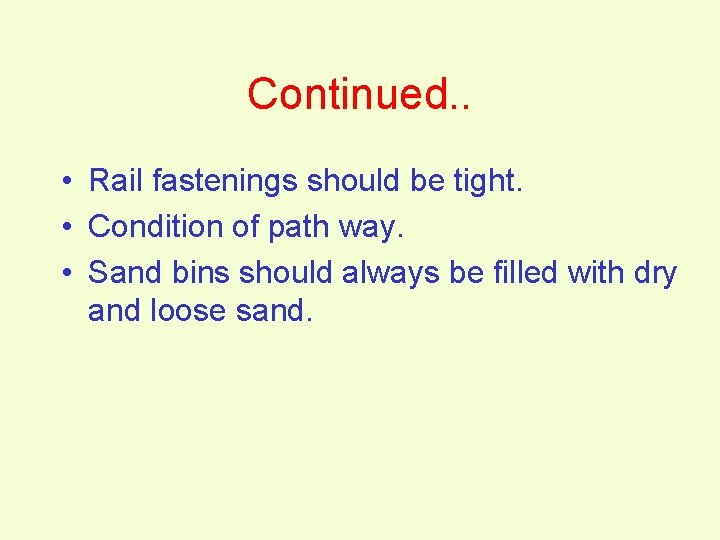 Continued..

• Rail fastenings should be tight.
• Condition of path way.
• Sand bins should always be filled with dry and loose sand.